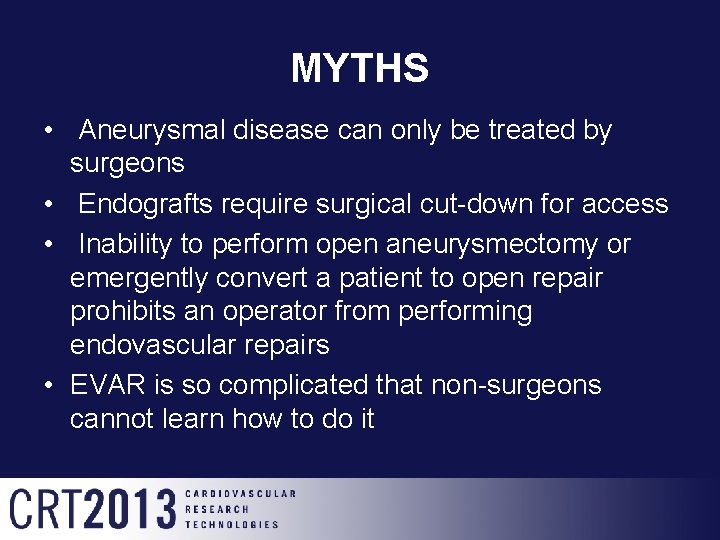 MYTHS

• Aneurysmal disease can only be treated by surgeons

• Endografts require surgical cut-down for access

• Inability to perform open aneurysmectomy or emergently convert a patient to open repair prohibits an operator from performing endovascular repairs

• EVAR is so complicated that non-surgeons cannot learn how to do it

CRT2013 CARDIOVASCULAR RESEARCH TECHNOLOGIES